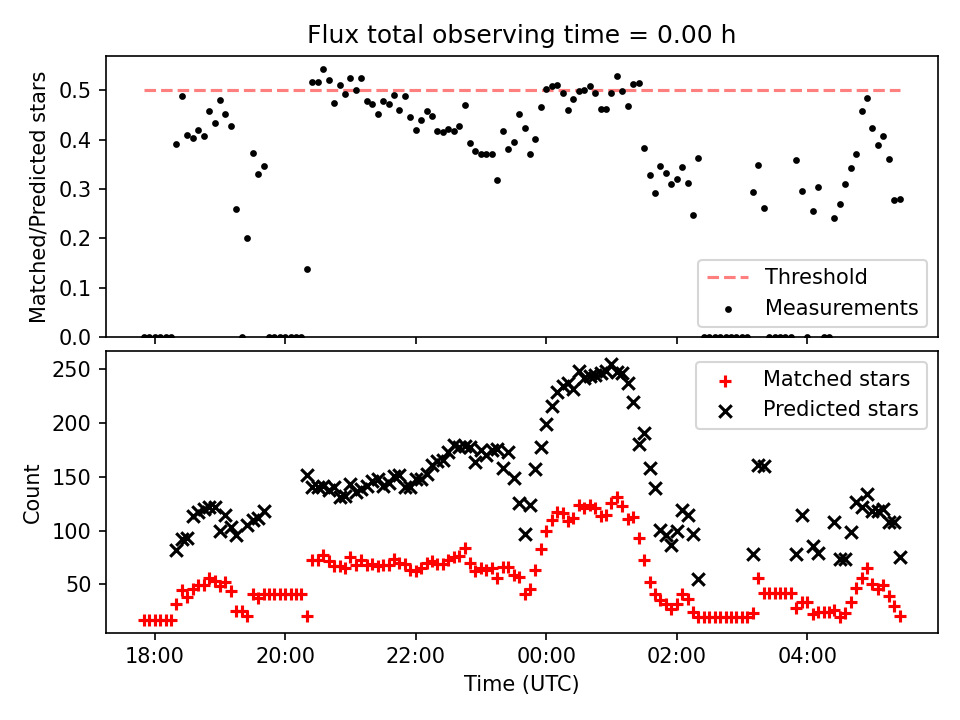 Flux total observing time = 0.00 h

Matched/Predicted stars

0.5
0.4
0.3
0.2
0.1
0.0

Threshold
Measurements

Count

250
200
150
100
50

Matched stars
Predicted stars

18:00
20:00
22:00
00:00
02:00
04:00

Time (UTC)